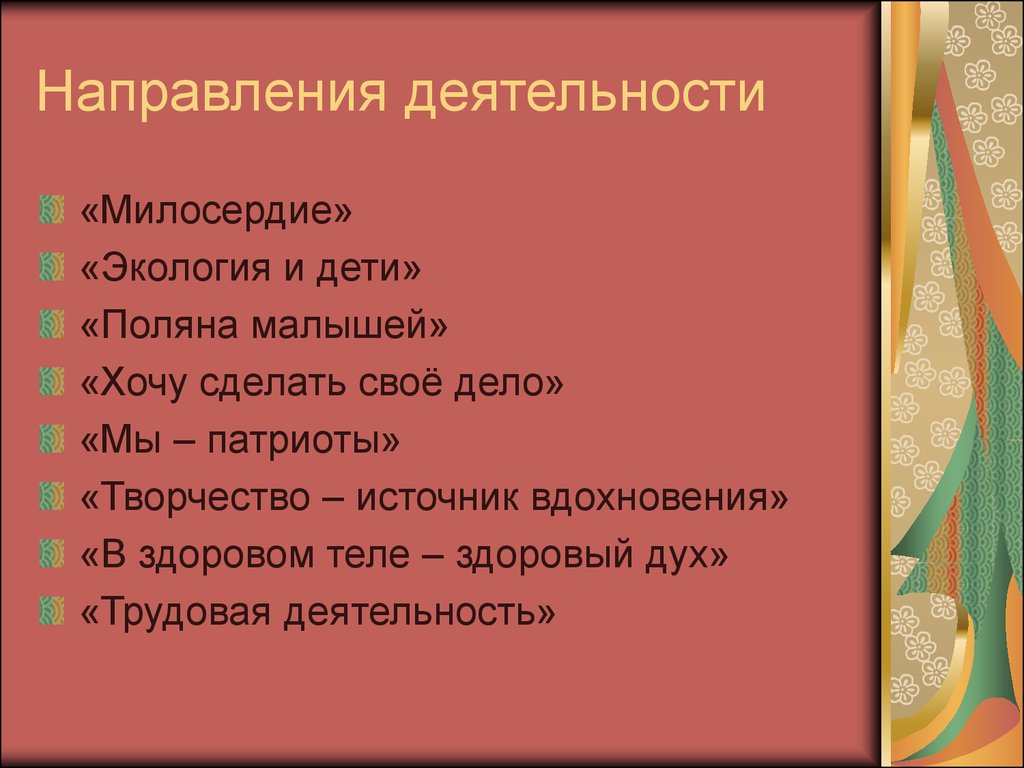 Направления деятельности

«Милосердие»
«Экология и дети»
«Поляна малышей»
«Хочу сделать своё дело»
«Мы – патриоты»
«Творчество – источник вдохновения»
«В здоровом теле – здоровый дух»
«Трудовая деятельность»